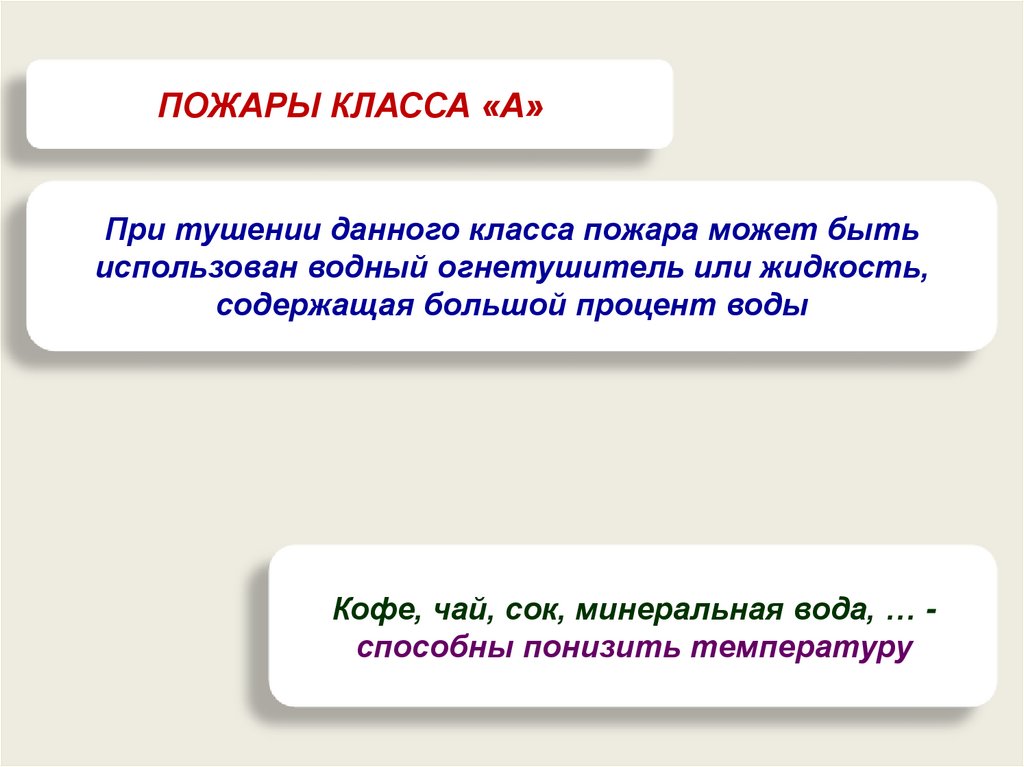 ПОЖАРЫ КЛАССА «А»

При тушении данного класса пожара может быть использован водный огнетушитель или жидкость, содержащая большой процент воды

Кофе, чай, сок, минеральная вода, … - способны понизить температуру